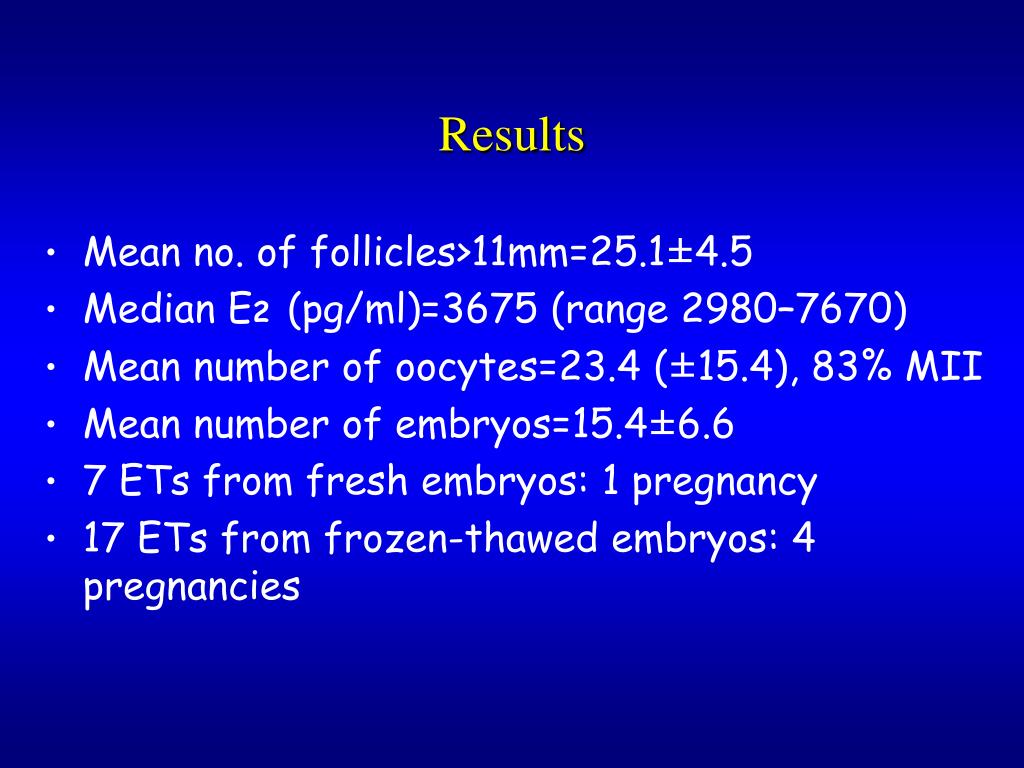 Results

• Mean no. of follicles>11mm=25.1±4.5
• Median $E_2$ (pg/ml)=3675 (range 2980–7670)
• Mean number of oocytes=23.4 (±15.4), 83% MII
• Mean number of embryos=15.4±6.6
• 7 ETs from fresh embryos: 1 pregnancy
• 17 ETs from frozen-thawed embryos: 4 pregnancies